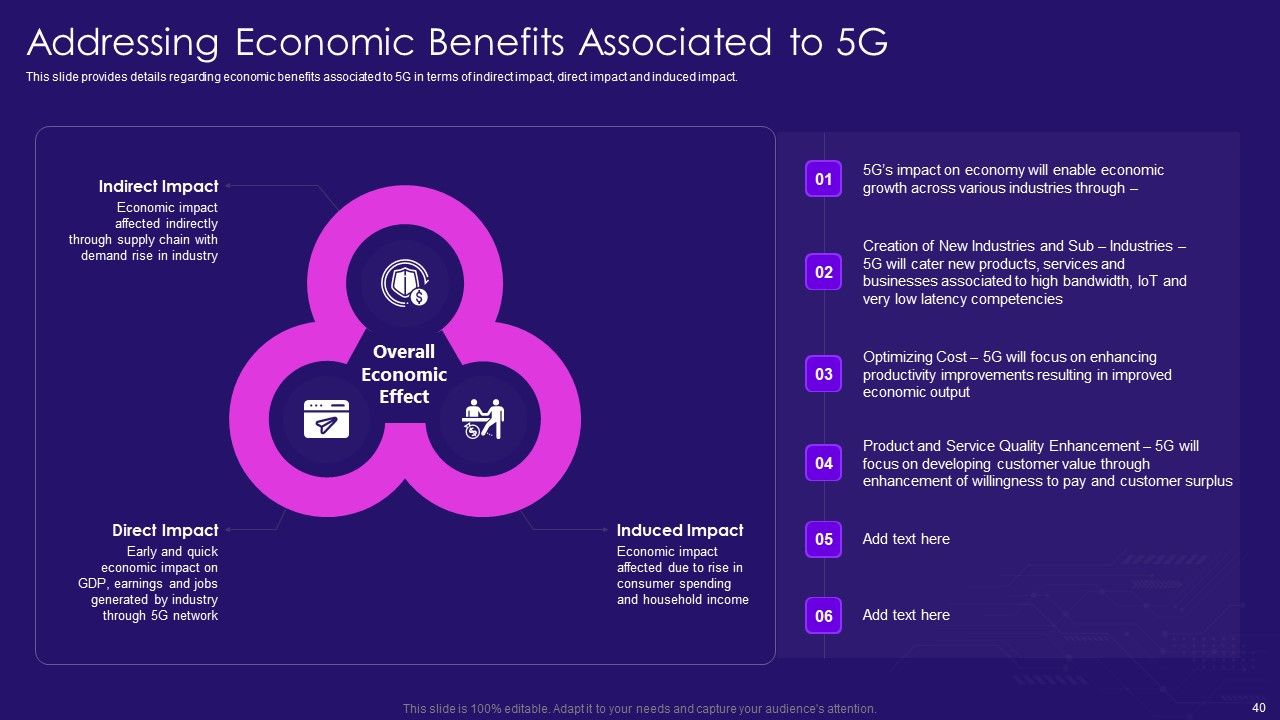 Addressing Economic Benefits Associated to 5G

This slide provides details regarding economic benefits associated to 5G in terms of indirect impact, direct impact and induced impact.

Indirect Impact
Economic impact affected indirectly through supply chain with demand rise in industry

Overall Economic Effect

Direct Impact
Early and quick economic impact on GDP, earnings and jobs generated by industry through 5G network

Induced Impact
Economic impact affected due to rise in consumer spending and household income

01 5G's impact on economy will enable economic growth across various industries through –

02 Creation of New Industries and Sub – Industries – 5G will cater new products, services and businesses associated to high bandwidth, IoT and very low latency competencies

03 Optimizing Cost – 5G will focus on enhancing productivity improvements resulting in improved economic output

04 Product and Service Quality Enhancement – 5G will focus on developing customer value through enhancement of willingness to pay and customer surplus

05 Add text here

06 Add text here

This slide is 100% editable. Adapt it to your needs and capture your audience's attention.

40